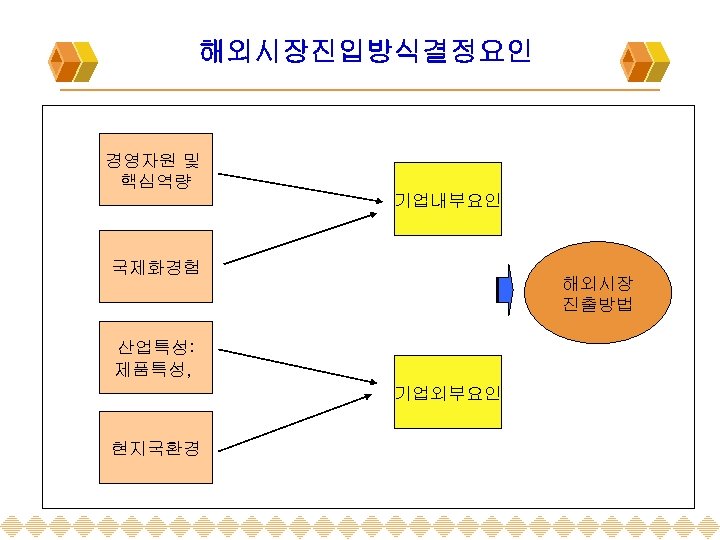 해외시장진입방식결정요인

경영자원 및 핵심역량

국제화경험

산업특성: 제품특성,

현지국환경

기업내부요인

기업외부요인

해외시장 진출방법